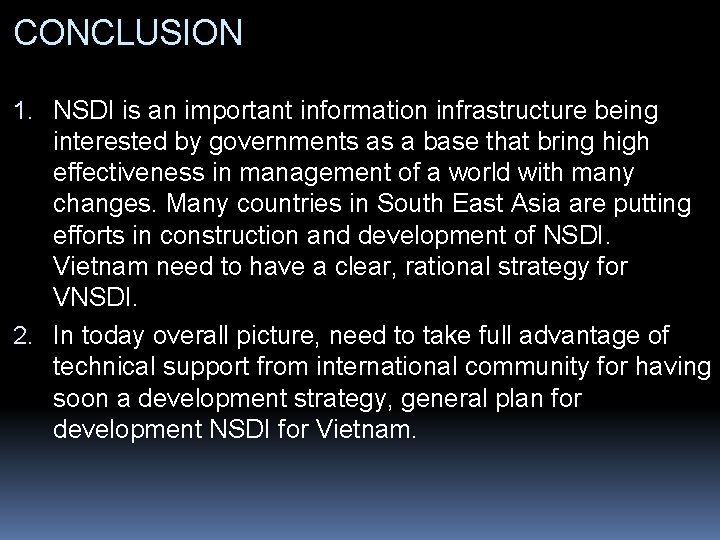 CONCLUSION

1. NSDI is an important information infrastructure being interested by governments as a base that bring high effectiveness in management of a world with many changes. Many countries in South East Asia are putting efforts in construction and development of NSDI. Vietnam need to have a clear, rational strategy for VNSDI.

2. In today overall picture, need to take full advantage of technical support from international community for having soon a development strategy, general plan for development NSDI for Vietnam.